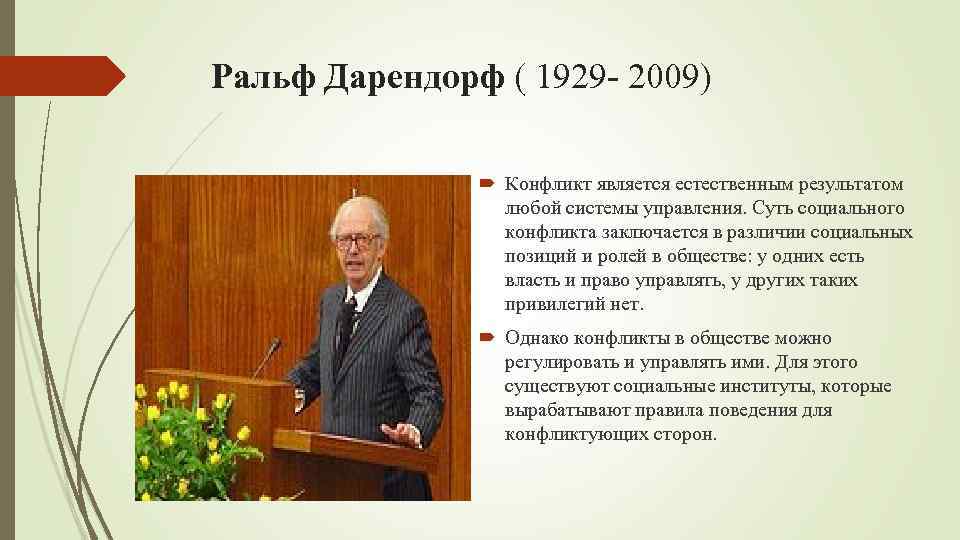 Ральф Дарендорф ( 1929- 2009)

Конфликт является естественным результатом любой системы управления. Суть социального конфликта заключается в различии социальных позиций и ролей в обществе: у одних есть власть и право управлять, у других таких привилегий нет.

Однако конфликты в обществе можно регулировать и управлять ими. Для этого существуют социальные институты, которые вырабатывают правила поведения для конфликтующих сторон.